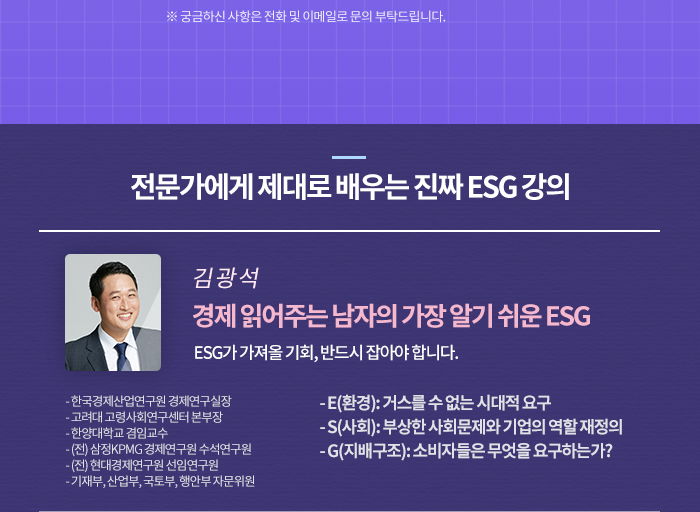 ※ 궁금하신 사항은 전화 및 이메일로 문의 부탁드립니다.

전문가에게 제대로 배우는 진짜 ESG 강의

김광석

경제 읽어주는 남자의 가장 알기 쉬운 ESG

ESG가 가져올 기회, 반드시 잡아야 합니다.

- 한국경제산업연구원 경제연구실장
- 고려대 고령사회연구센터 본부장
- 한양대학교 겸임교수
- (전) 삼정KPMG 경제연구원 수석연구원
- (전) 현대경제연구원 선임연구원
- 기재부, 산업부, 국토부, 행안부 자문위원

- E(환경): 거스를 수 없는 시대적 요구
- S(사회): 부상한 사회문제와 기업의 역할 재정의
- G(지배구조): 소비자들은 무엇을 요구하는가?